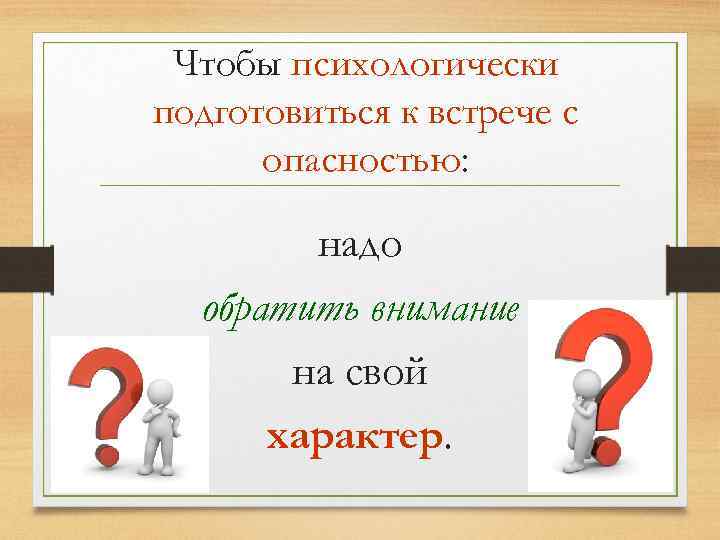 Чтобы психологически подготовиться к встрече с опасностью:

надо

обратить внимание

на свой

характер.